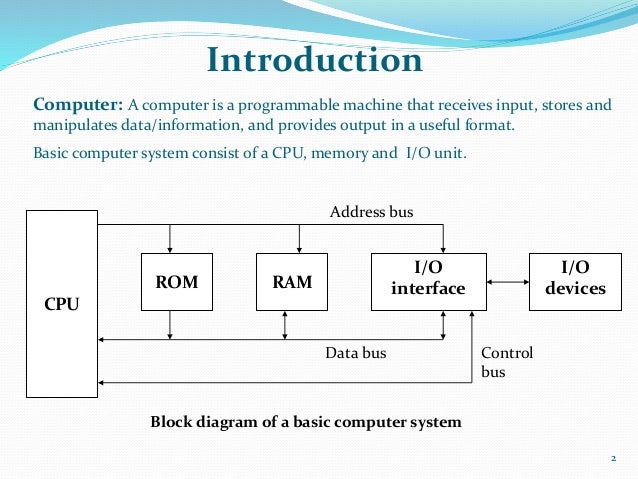 Introduction

Computer: A computer is a programmable machine that receives input, stores and manipulates data/information, and provides output in a useful format.

Basic computer system consist of a CPU, memory and I/O unit.

Address bus

CPU

ROM

RAM

I/O interface

I/O devices

Data bus

Control bus

Block diagram of a basic computer system

2